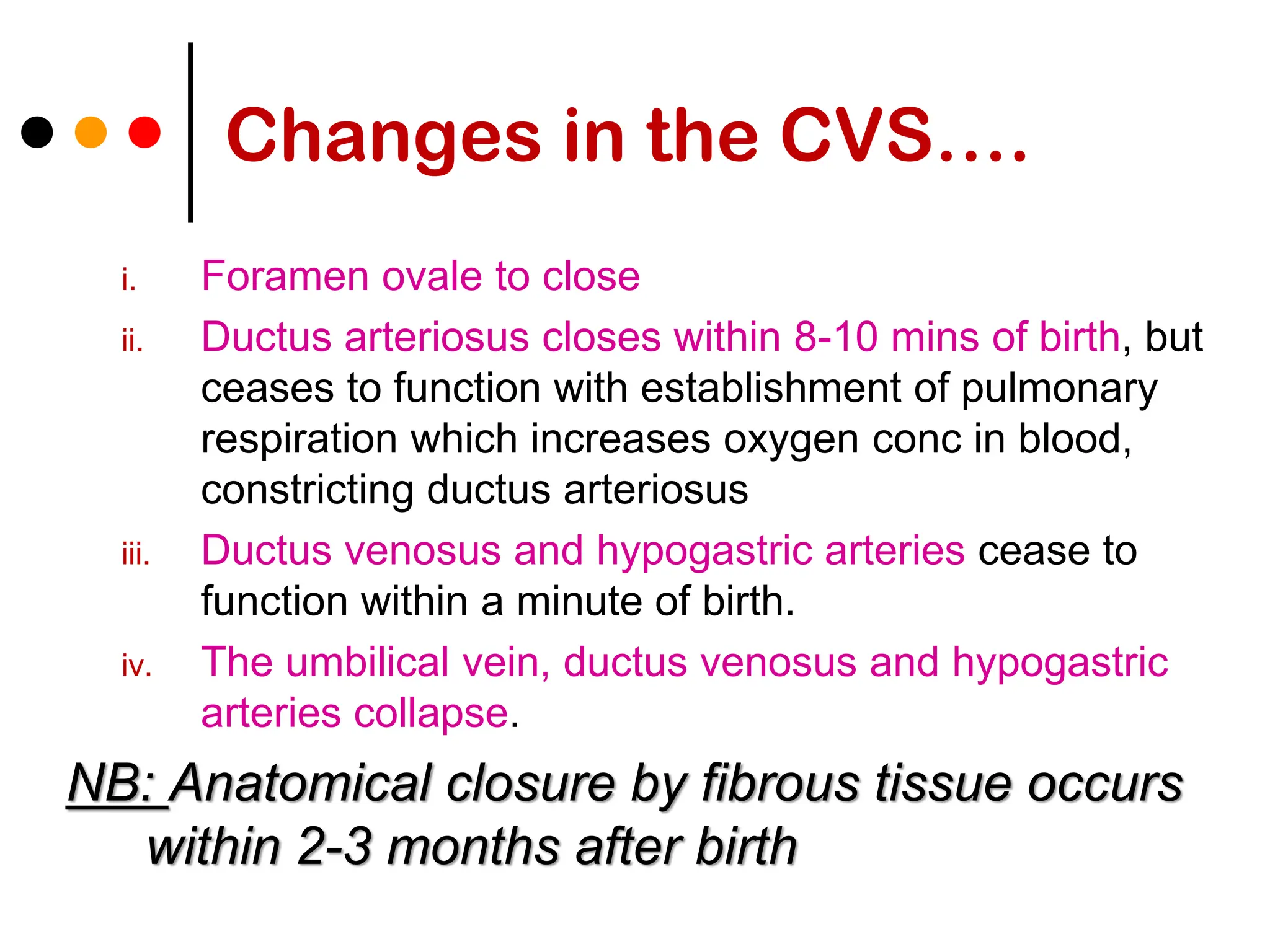 Changes in the CVS….

i. Foramen ovale to close

ii. Ductus arteriosus closes within 8-10 mins of birth, but ceases to function with establishment of pulmonary respiration which increases oxygen conc in blood, constricting ductus arteriosus

iii. Ductus venosus and hypogastric arteries cease to function within a minute of birth.

iv. The umbilical vein, ductus venosus and hypogastric arteries collapse.

NB: Anatomical closure by fibrous tissue occurs within 2-3 months after birth